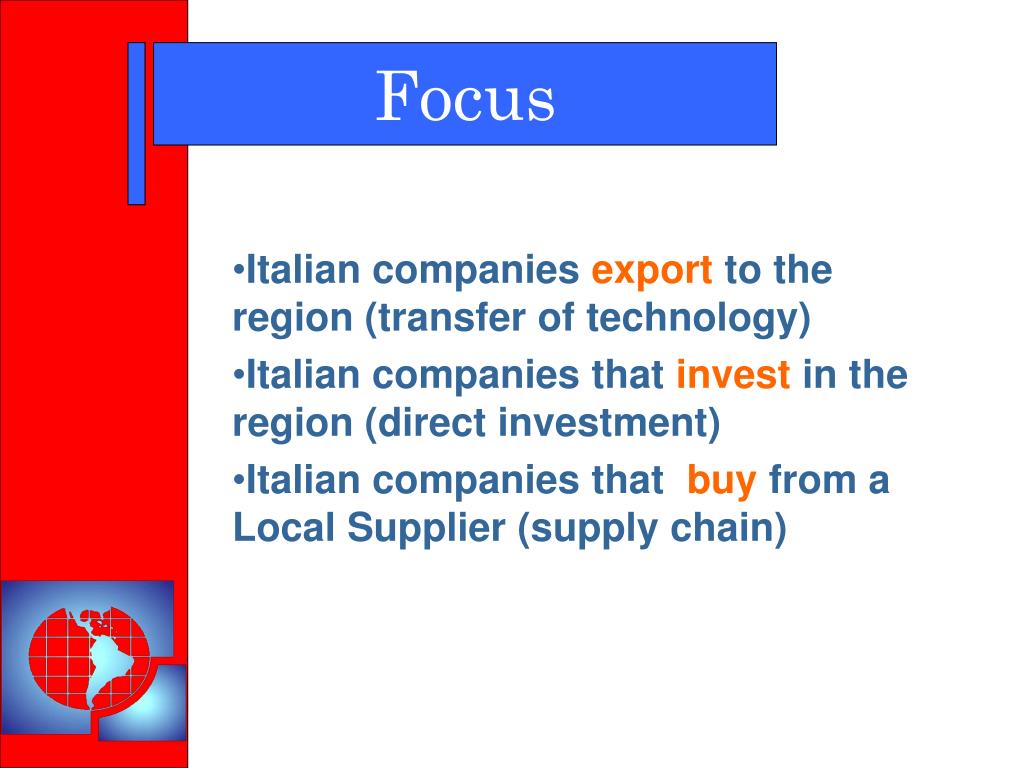 Focus

•Italian companies export to the region (transfer of technology)

•Italian companies that invest in the region (direct investment)

•Italian companies that buy from a Local Supplier (supply chain)